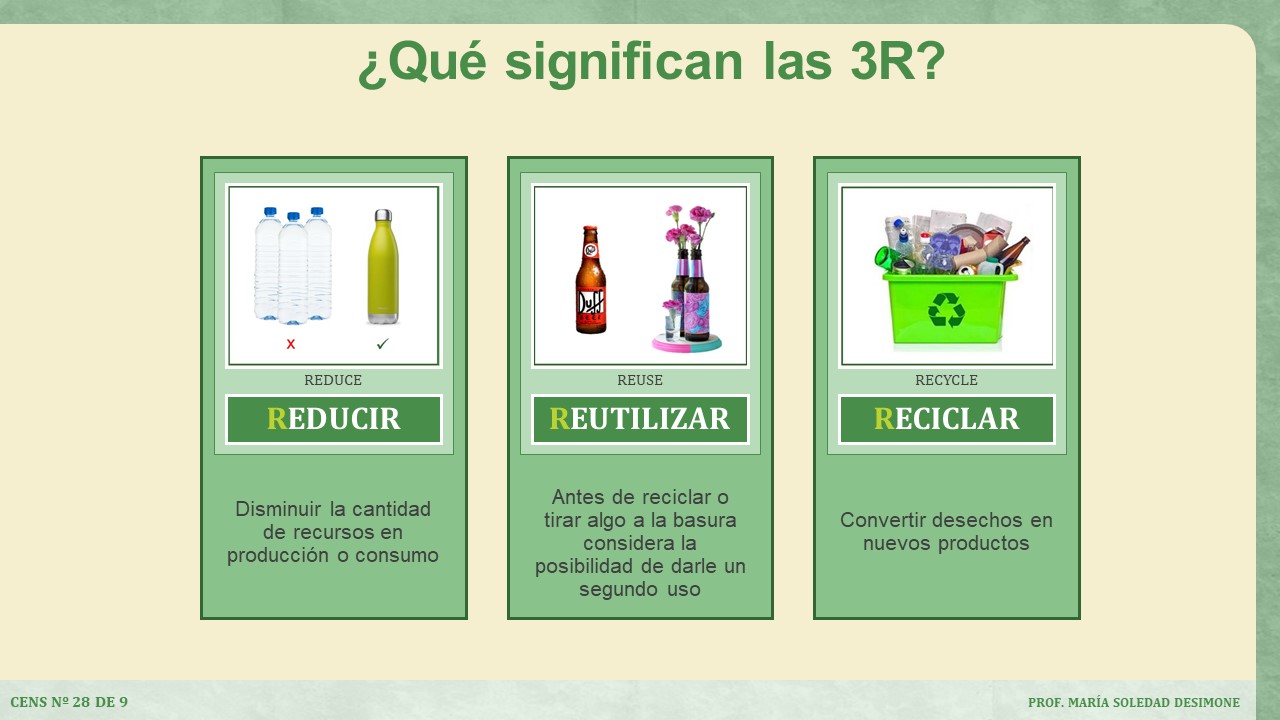 ¿Qué significan las 3R?

x ✓

REDUCE

REDUCIR

Disminuir la cantidad de recursos en producción o consumo

Duff

REUSE

REUTILIZAR

Antes de reciclar o tirar algo a la basura considera la posibilidad de darle un segundo uso

RECYCLE

RECICLAR

Convertir desechos en nuevos productos

CENS Nº 28 DE 9

PROF. MARÍA SOLEDAD DESIMONE